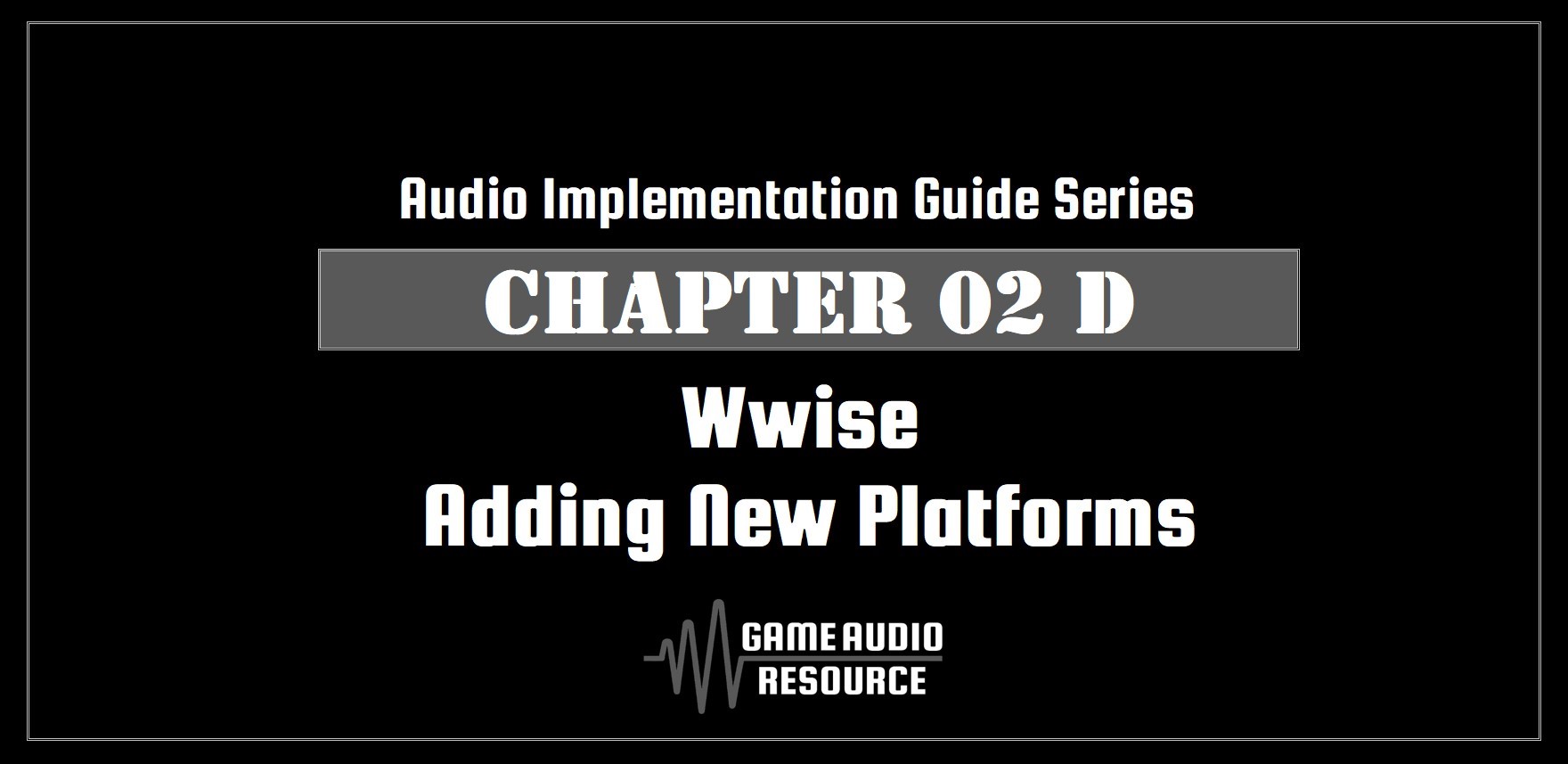 Audio Implementation Guide Series

CHAPTER 02 D

Wwise
Adding New Platforms

GAME AUDIO
RESOURCE